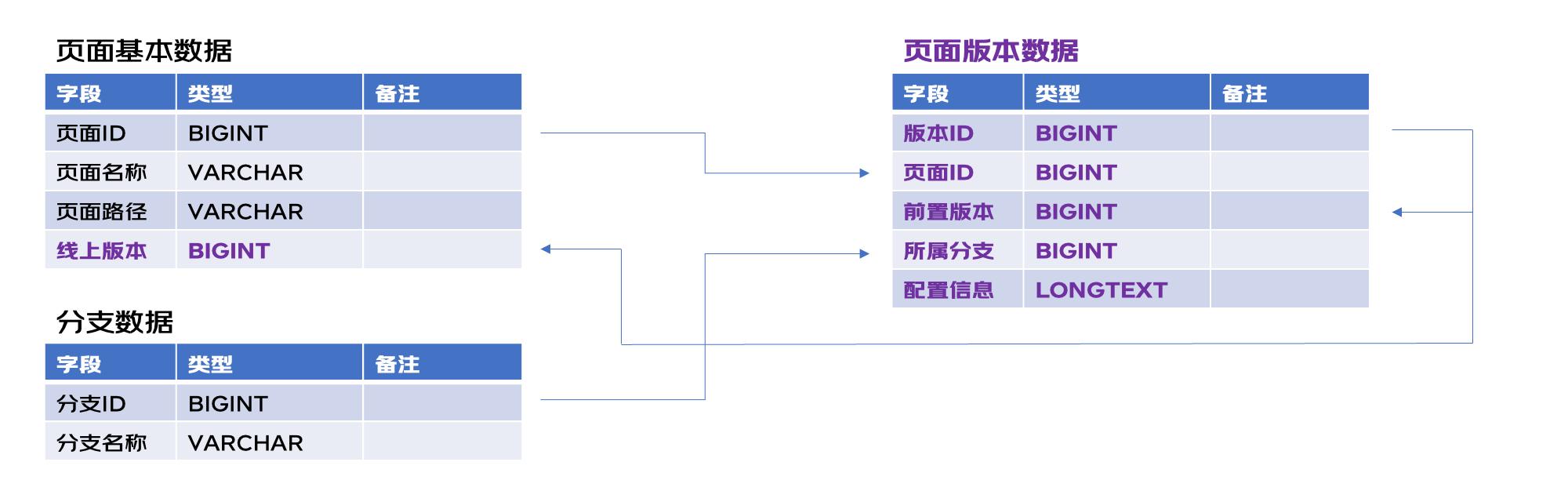 页面基本数据

| 字段 | 类型 | 备注 |
|---|---|---|
| 页面ID | BIGINT | |
| 页面名称 | VARCHAR | |
| 页面路径 | VARCHAR | |
| 线上版本 | BIGINT | |

分支数据

| 字段 | 类型 | 备注 |
|---|---|---|
| 分支ID | BIGINT | |
| 分支名称 | VARCHAR | |

页面版本数据

| 字段 | 类型 | 备注 |
|---|---|---|
| 版本ID | BIGINT | |
| 页面ID | BIGINT | |
| 前置版本 | BIGINT | |
| 所属分支 | BIGINT | |
| 配置信息 | LONGTEXT | |